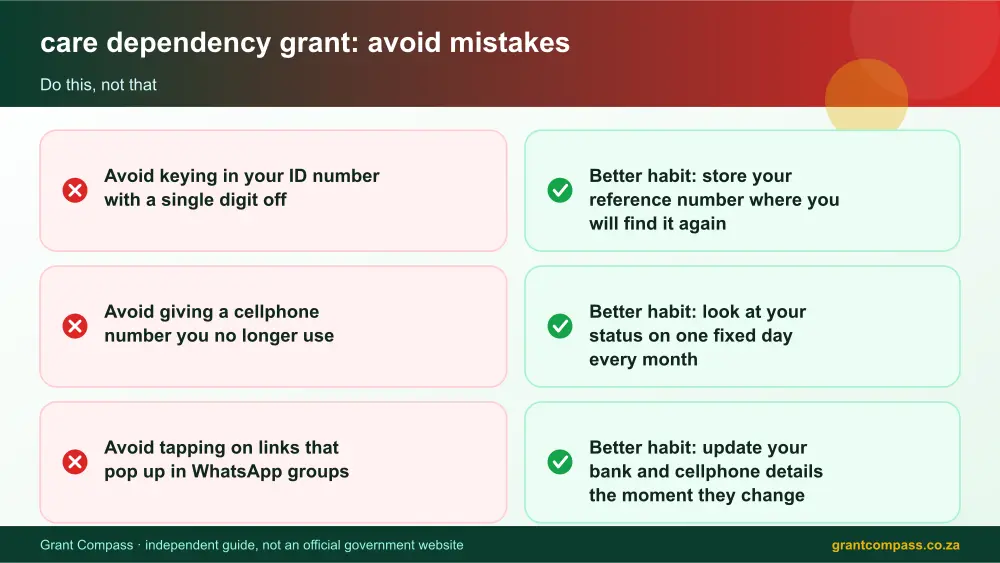 care dependency grant: avoid mistakes

Do this, not that

Avoid keying in your ID number with a single digit off

Avoid giving a cellphone number you no longer use

Avoid tapping on links that pop up in WhatsApp groups

Better habit: store your reference number where you will find it again

Better habit: look at your status on one fixed day every month

Better habit: update your bank and cellphone details the moment they change

Grant Compass · independent guide, not an official government website

grantcompass.co.za